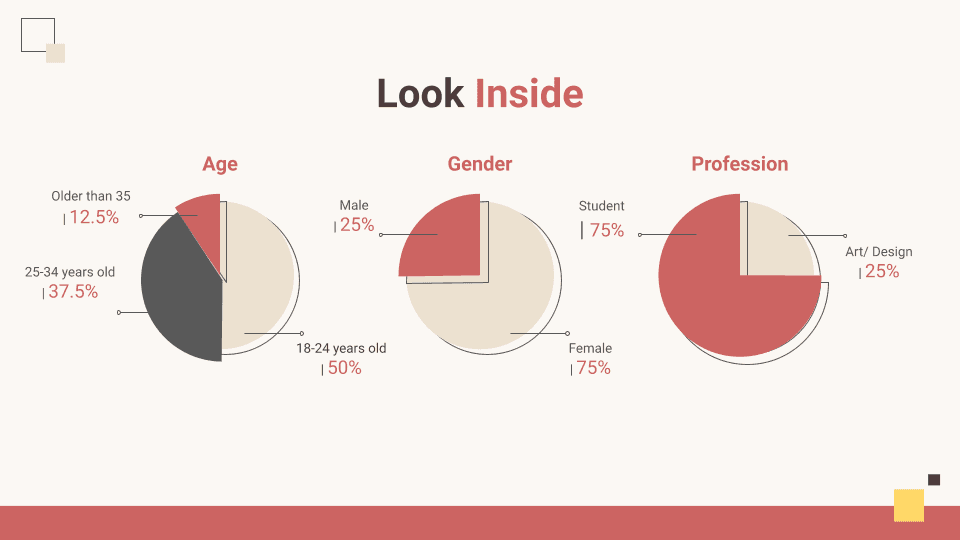 Look Inside

Age

Older than 35
12.5%

25-34 years old
37.5%

18-24 years old
50%

Gender

Male
25%

Female
75%

Profession

Student
75%

Art/ Design
25%